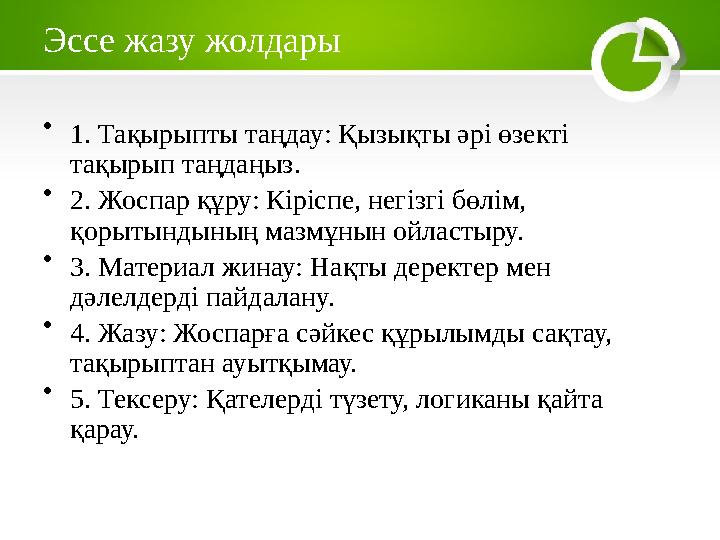 Эссе жазу жолдары

• 1. Тақырыпты таңдау: Қызықты әрі өзекті тақырып таңдаңыз.
• 2. Жоспар құру: Кіріспе, негізгі бөлім, қорытындының мазмұнын ойластыру.
• 3. Материал жинау: Нақты деректер мен дәлелдерді пайдалану.
• 4. Жазу: Жоспарға сәйкес құрылымды сақтау, тақырыптан ауытқымау.
• 5. Тексеру: Қателерді түзету, логиканы қайта қарау.